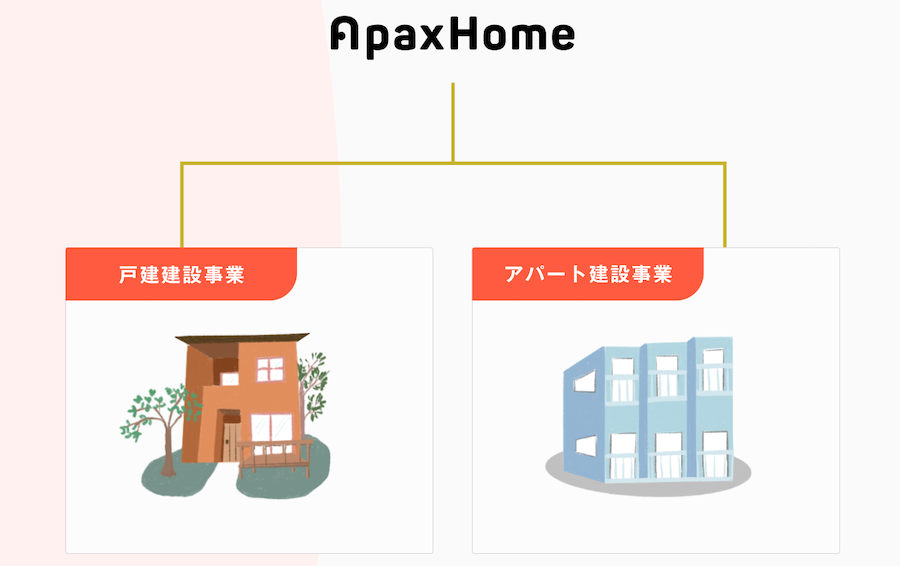 ApaxHome

戸建建設事業

アパート建設事業